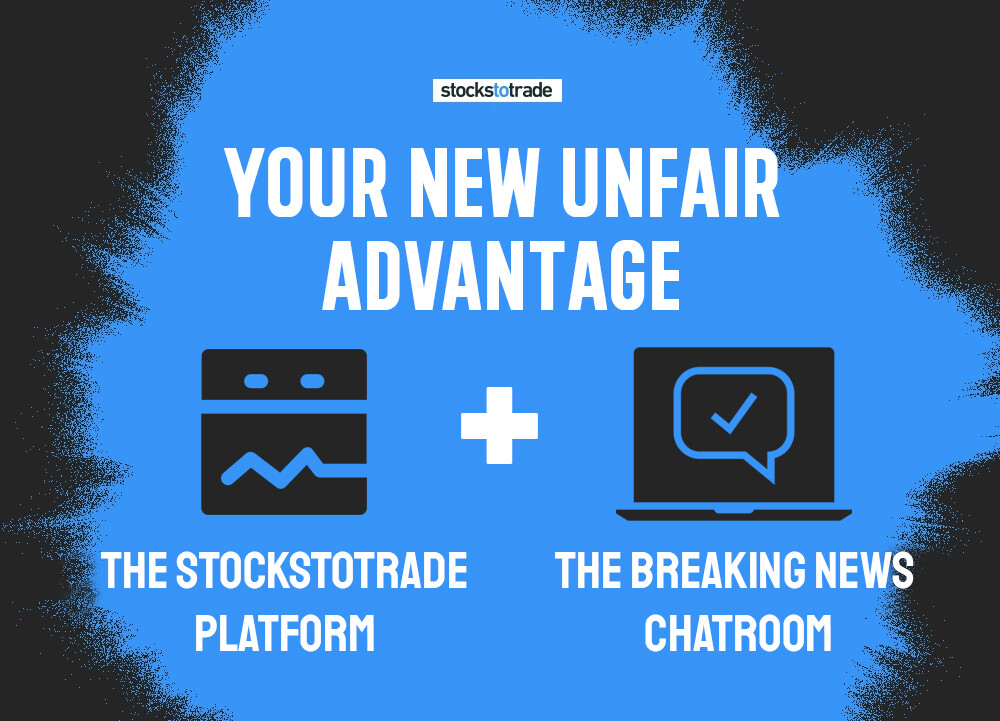 stockstotrade

YOUR NEW UNFAIR ADVANTAGE

+

THE STOCKSTOTRADE PLATFORM

THE BREAKING NEWS CHATROOM